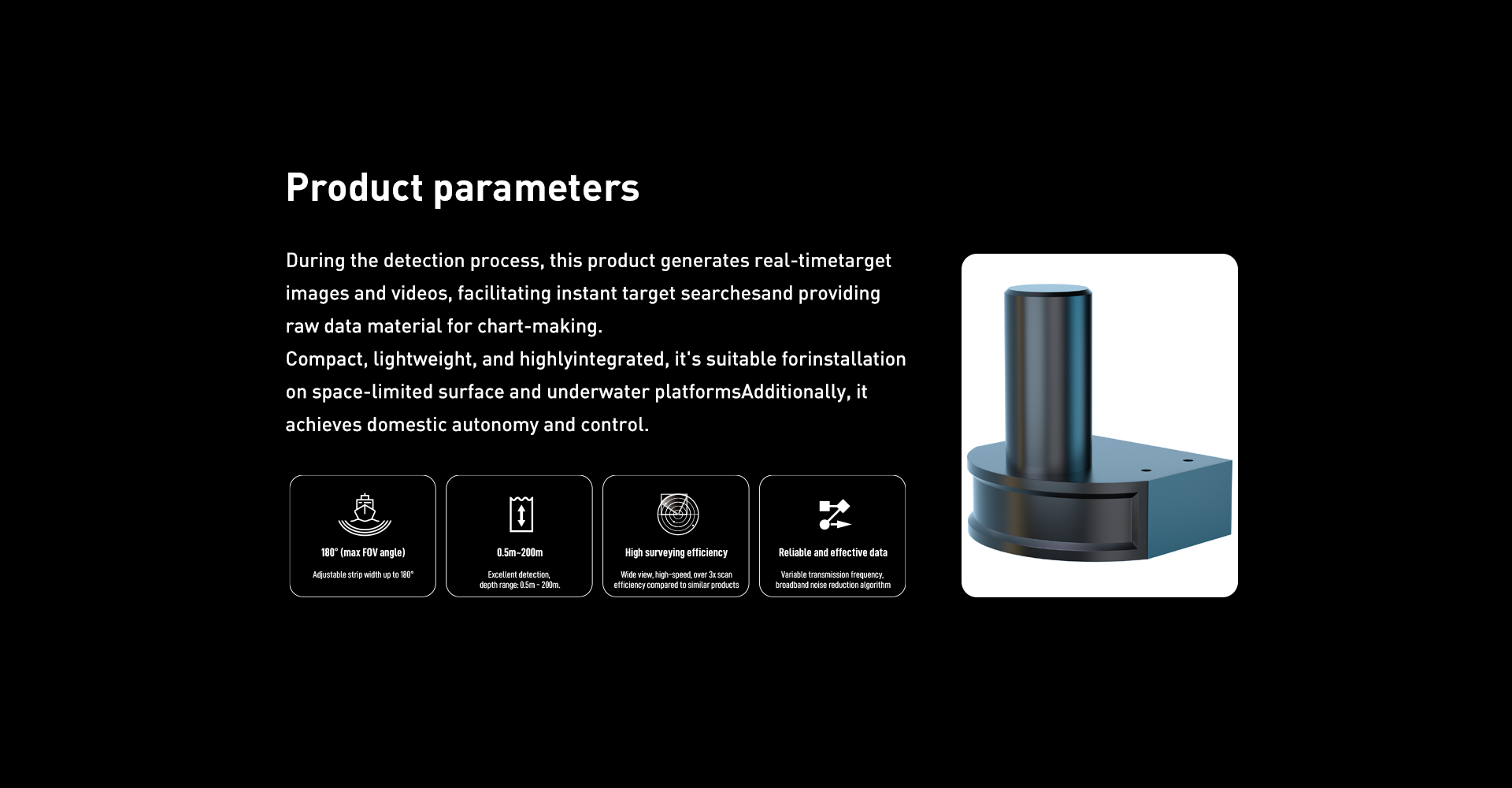 Product parameters

During the detection process, this product generates real-timetarget images and videos, facilitating instant target searchesand providing raw data material for chart-making.
Compact, lightweight, and highlyintegrated, it's suitable forinstallation on space-limited surface and underwater platformsAdditionally, it achieves domestic autonomy and control.

180° (max FOV angle)
Adjustable strip width up to 180°

0.5m-200m
Excellent detection, depth range: 0.5m - 200m.

High surveying efficiency
Wide view, high-speed, over 3x scan efficiency compared to similar products

Reliable and effective data
Variable transmission frequency, broadband noise reduction algorithm